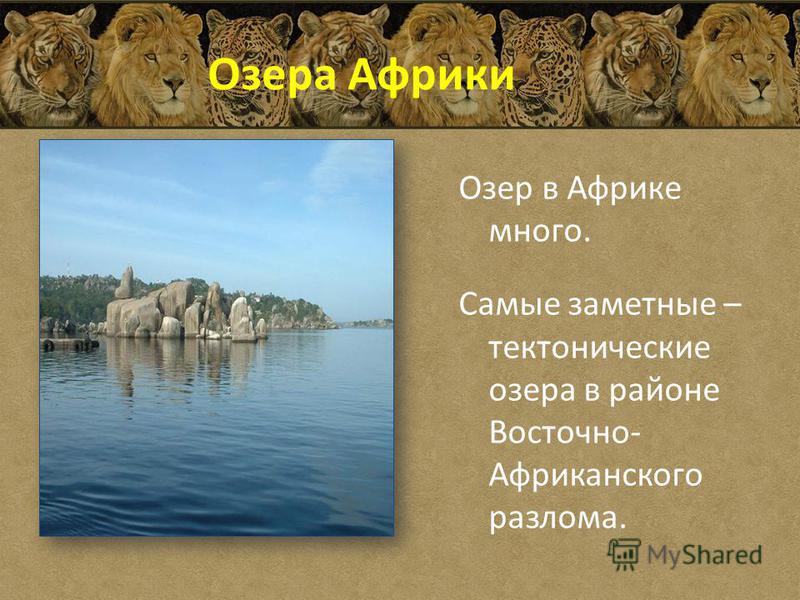 Озера Африки

Озер в Африке много.

Самые заметные – тектонические озера в районе Восточно-Африканского разлома.

MyShared